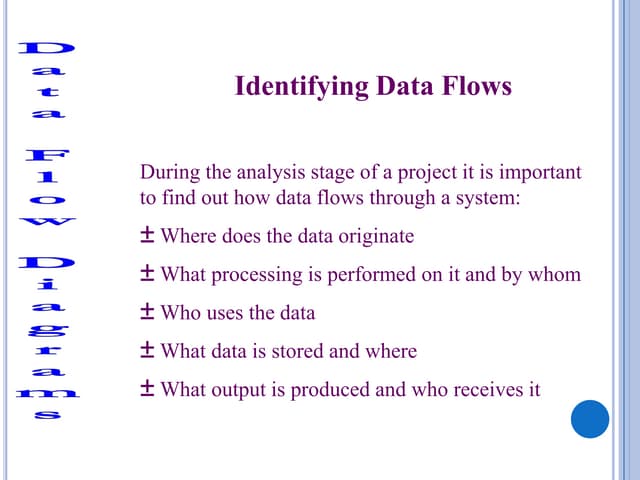 Data Flow Diagrams

Identifying Data Flows

During the analysis stage of a project it is important to find out how data flows through a system:

± Where does the data originate

± What processing is performed on it and by whom

± Who uses the data

± What data is stored and where

± What output is produced and who receives it